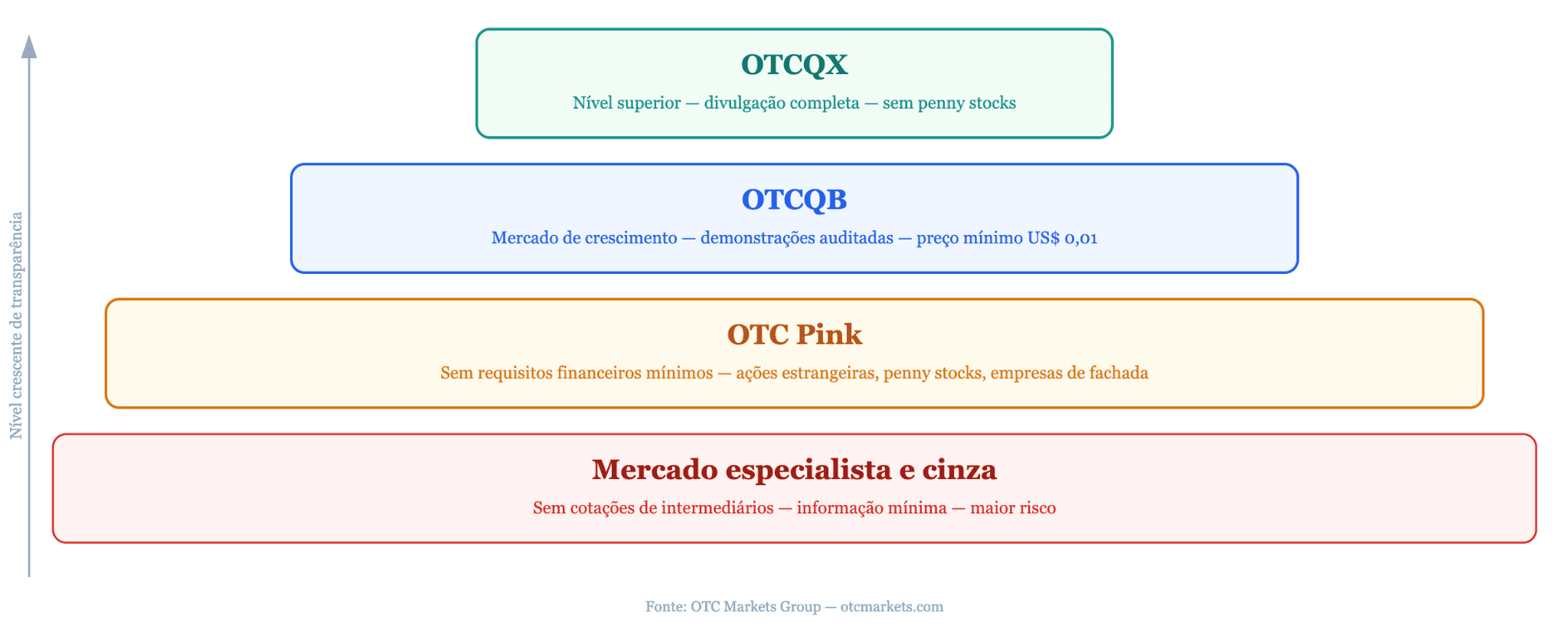 Nível crescente de transparência

OTCQX
Nível superior — divulgação completa — sem penny stocks

OTCQB
Mercado de crescimento — demonstrações auditadas — preço mínimo US$ 0,01

OTC Pink
Sem requisitos financeiros mínimos — ações estrangeiras, penny stocks, empresas de fachada

Mercado especialista e cinza
Sem cotações de intermediários — informação mínima — maior risco

Fonte: OTC Markets Group — otcmarkets.com